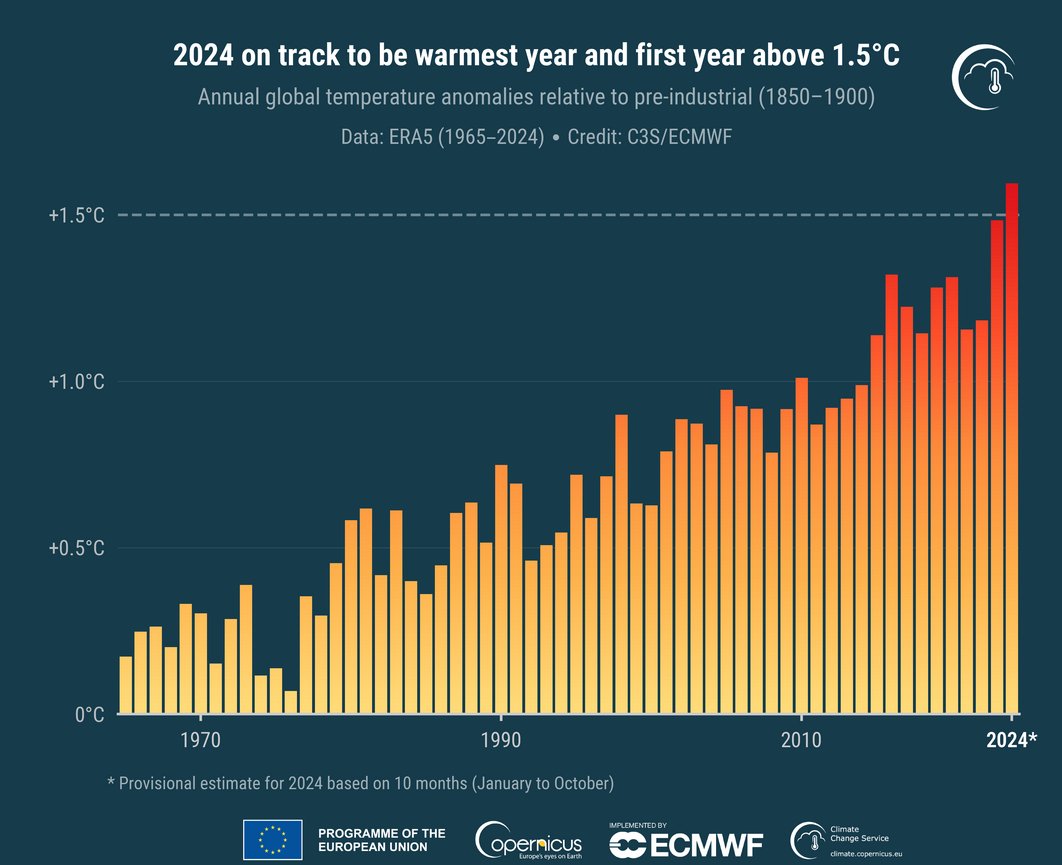 2024 on track to be warmest year and first year above 1.5°C

Annual global temperature anomalies relative to pre-industrial (1850–1900)

Data: ERA5 (1965–2024) • Credit: C3S/ECMWF

+1.5°C
+1.0°C
+0.5°C
0°C

1970
1990
2010
2024*

* Provisional estimate for 2024 based on 10 months (January to October)

PROGRAMME OF THE EUROPEAN UNION

Copernicus
Europe's eyes on Earth

IMPLEMENTED BY
ECMWF

Climate Change Service
climate.copernicus.eu